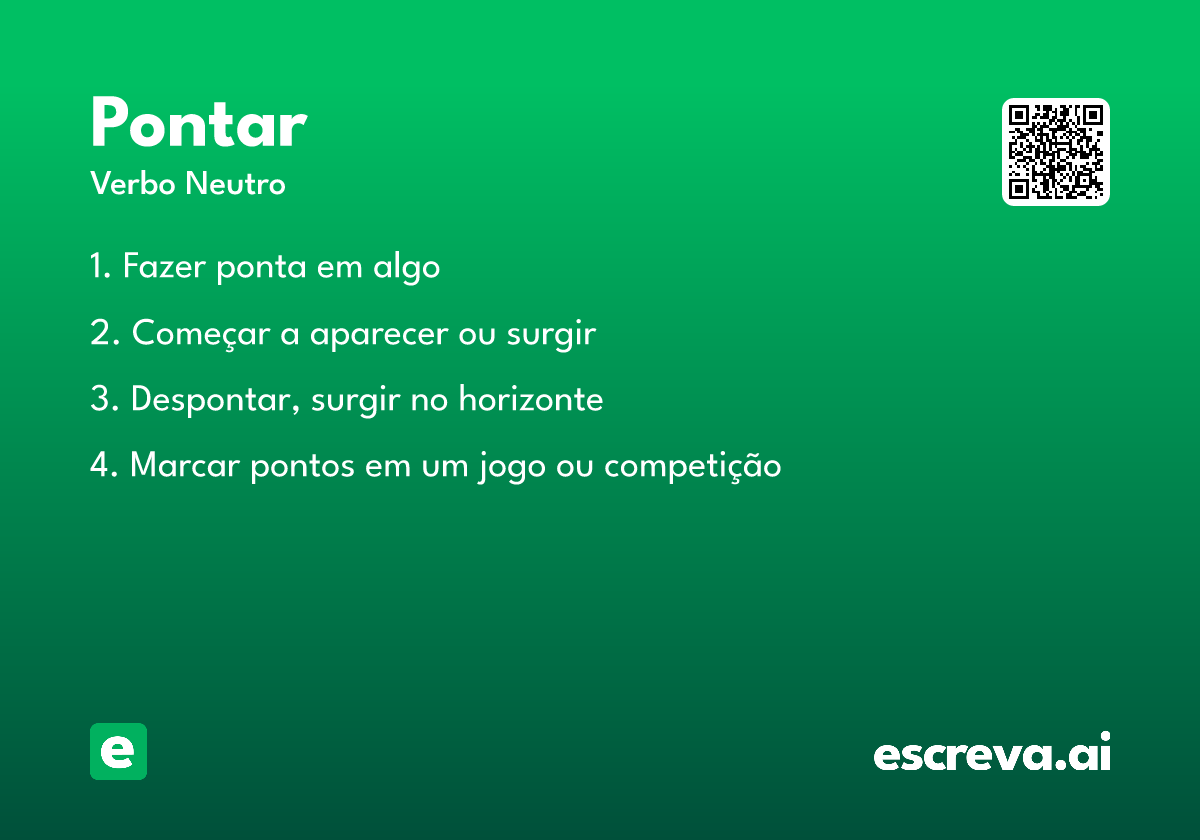 Pontar
Verbo Neutro

1. Fazer ponta em algo

2. Começar a aparecer ou surgir

3. Despontar, surgir no horizonte

4. Marcar pontos em um jogo ou competição

e

escreva.ai